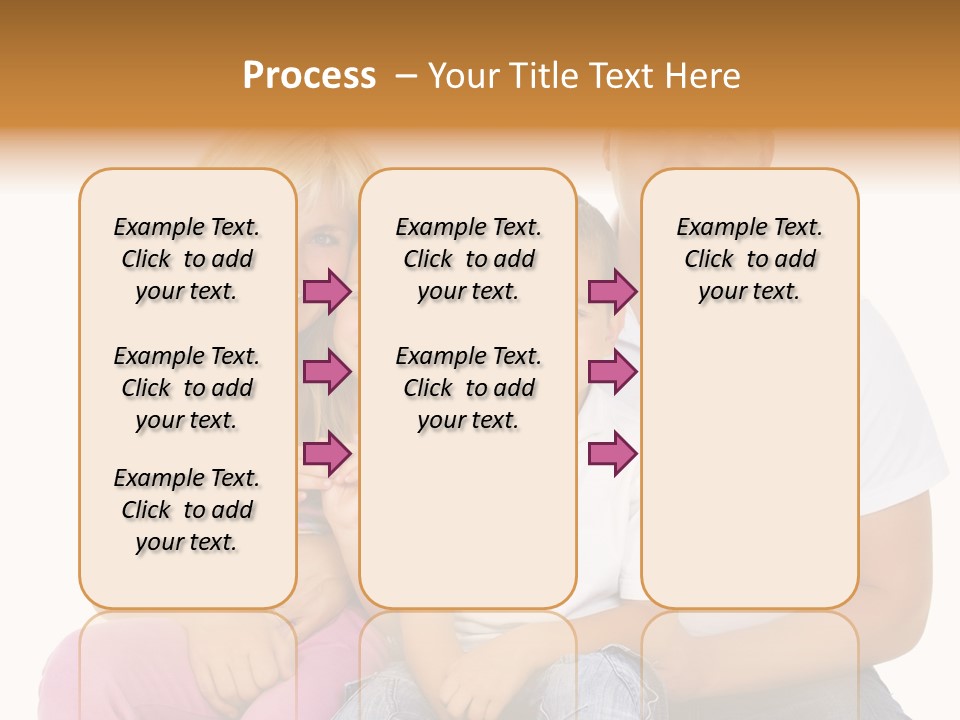 Process – Your Title Text Here

Example Text. Click to add your text.

Example Text. Click to add your text.

Example Text. Click to add your text.

Example Text. Click to add your text.

Example Text. Click to add your text.

Example Text. Click to add your text.